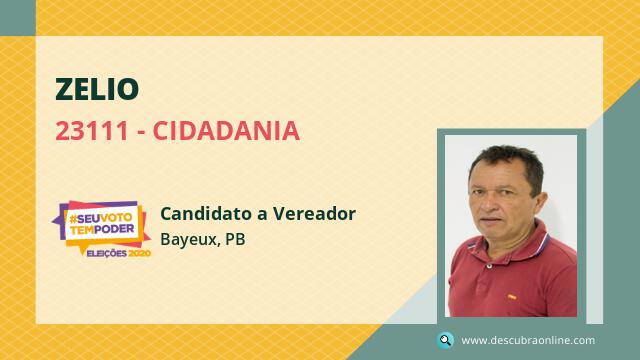 ZELIO

23111 - CIDADANIA

#SEUVOTO TEMPODER
ELEIÇÕES 2020

Candidato a Vereador
Bayeux, PB

www.descubraonline.com